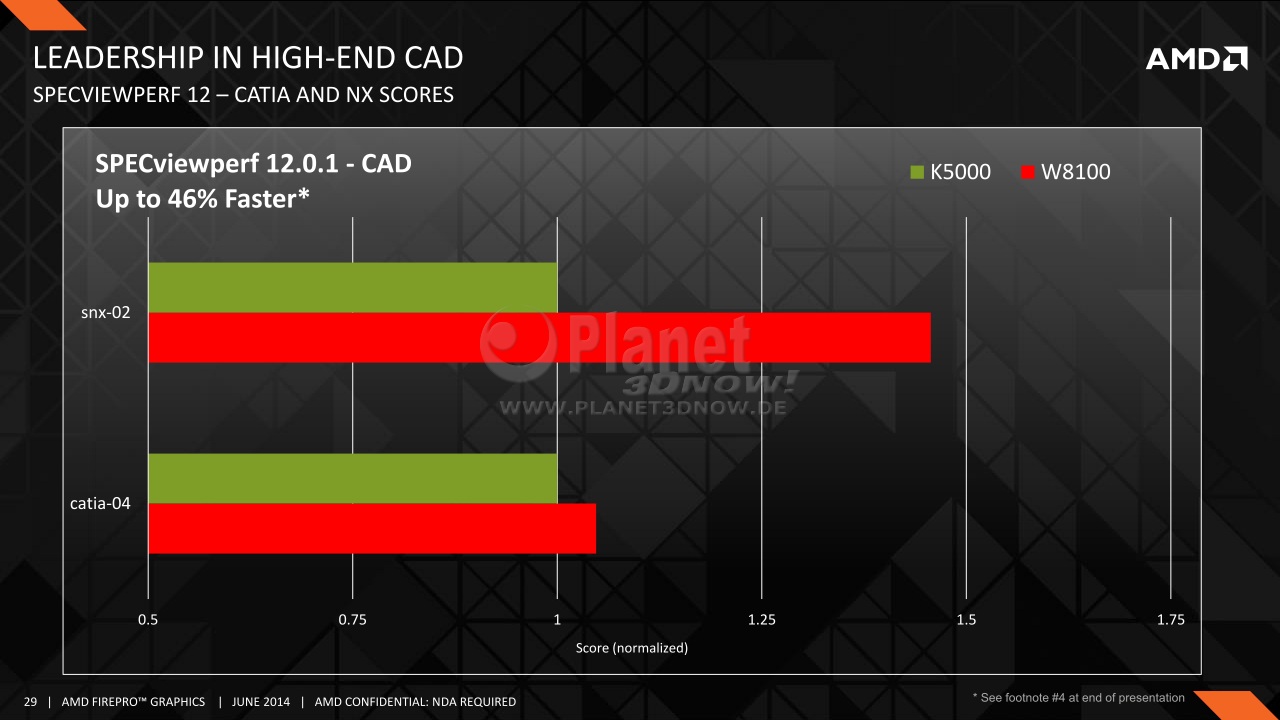 LEADERSHIP IN HIGH-END CAD
SPECVIEWPERF 12 – CATIA AND NX SCORES

AMD

SPECviewperf 12.0.1 - CAD
Up to 46% Faster*

K5000 W8100

snx-02

catia-04

Planet 3DNOW!
WWW.PLANET3DNOW.DE

0.5 0.75 1 1.25 1.5 1.75

Score (normalized)

29 | AMD FIREPRO™ GRAPHICS | JUNE 2014 | AMD CONFIDENTIAL: NDA REQUIRED

* See footnote #4 at end of presentation